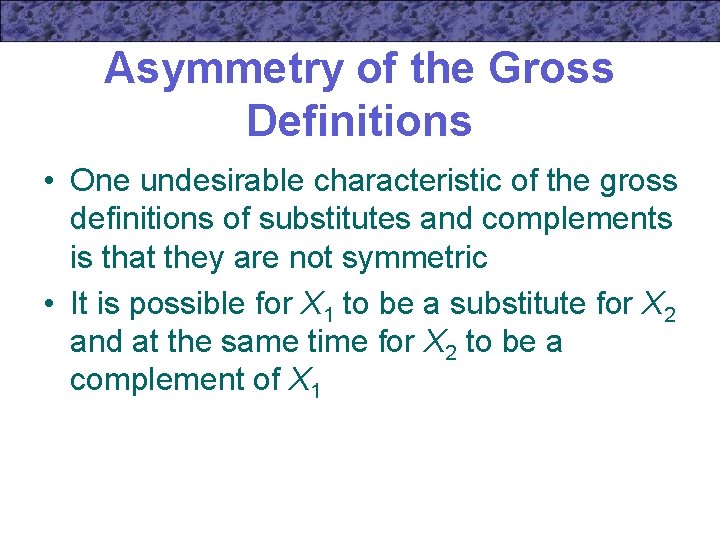 Asymmetry of the Gross Definitions

• One undesirable characteristic of the gross definitions of substitutes and complements is that they are not symmetric

• It is possible for $X_1$ to be a substitute for $X_2$ and at the same time for $X_2$ to be a complement of $X_1$